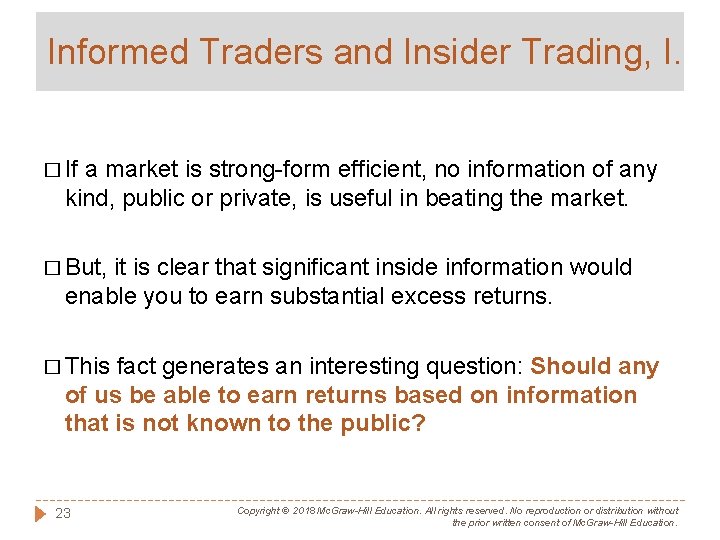 Informed Traders and Insider Trading, I.

□ If a market is strong-form efficient, no information of any kind, public or private, is useful in beating the market.

□ But, it is clear that significant inside information would enable you to earn substantial excess returns.

□ This fact generates an interesting question: Should any of us be able to earn returns based on information that is not known to the public?

23

Copyright © 2018 McGraw-Hill Education. All rights reserved. No reproduction or distribution without the prior written consent of McGraw-Hill Education.